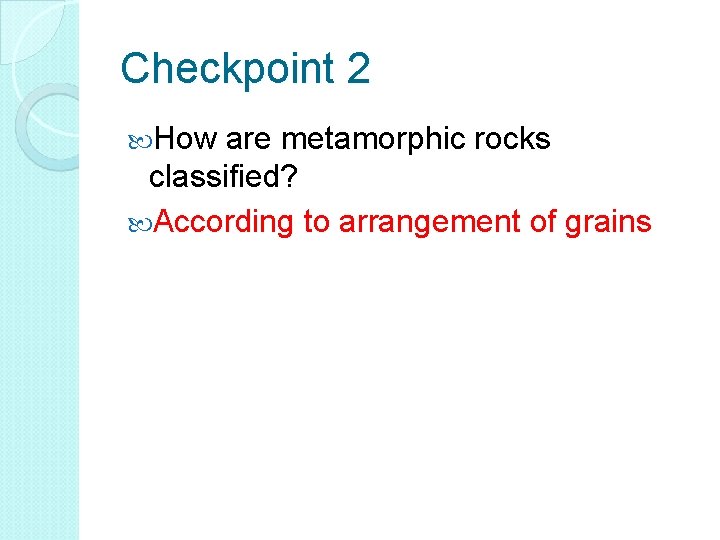 Checkpoint 2

How are metamorphic rocks classified?

According to arrangement of grains